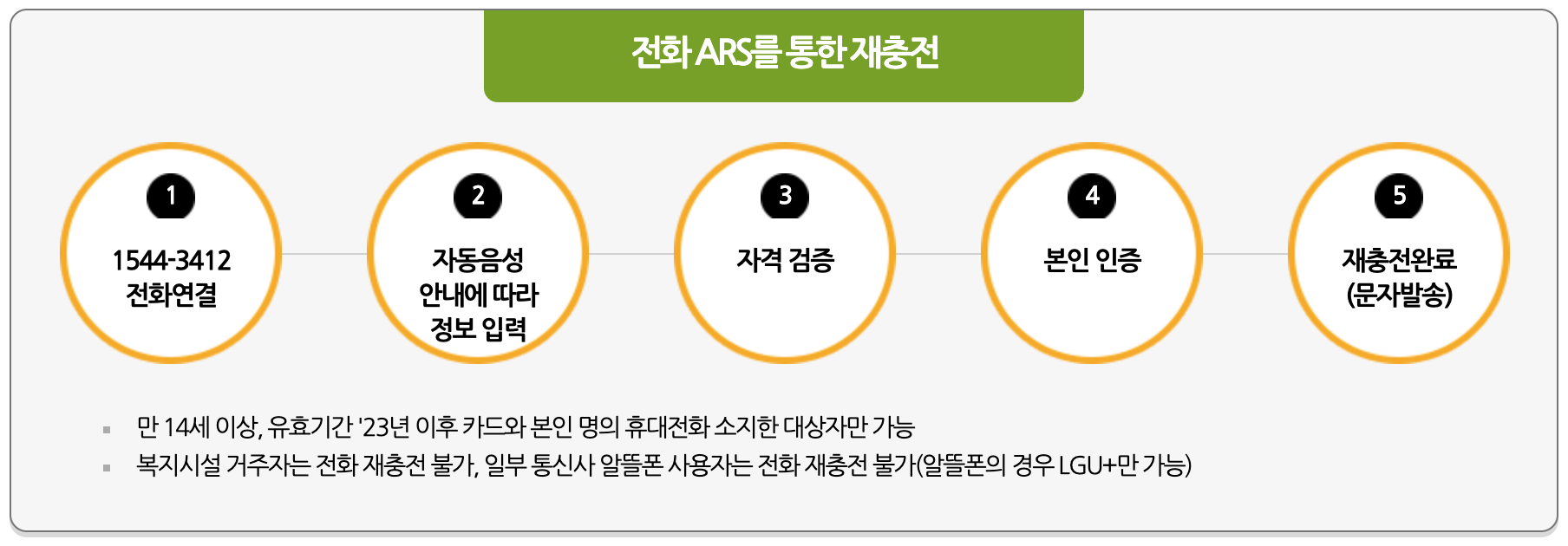 전화 ARS를 통한 재충전

1
1544-3412
전화연결

2
자동음성
안내에 따라
정보 입력

3
자격 검증

4
본인 인증

5
재충전완료
(문자발송)

▪ 만 14세 이상, 유효기간 '23년 이후 카드와 본인 명의 휴대전화 소지한 대상자만 가능
▪ 복지시설 거주자는 전화 재충전 불가, 일부 통신사 알뜰폰 사용자는 전화 재충전 불가(알뜰폰의 경우 LGU+만 가능)